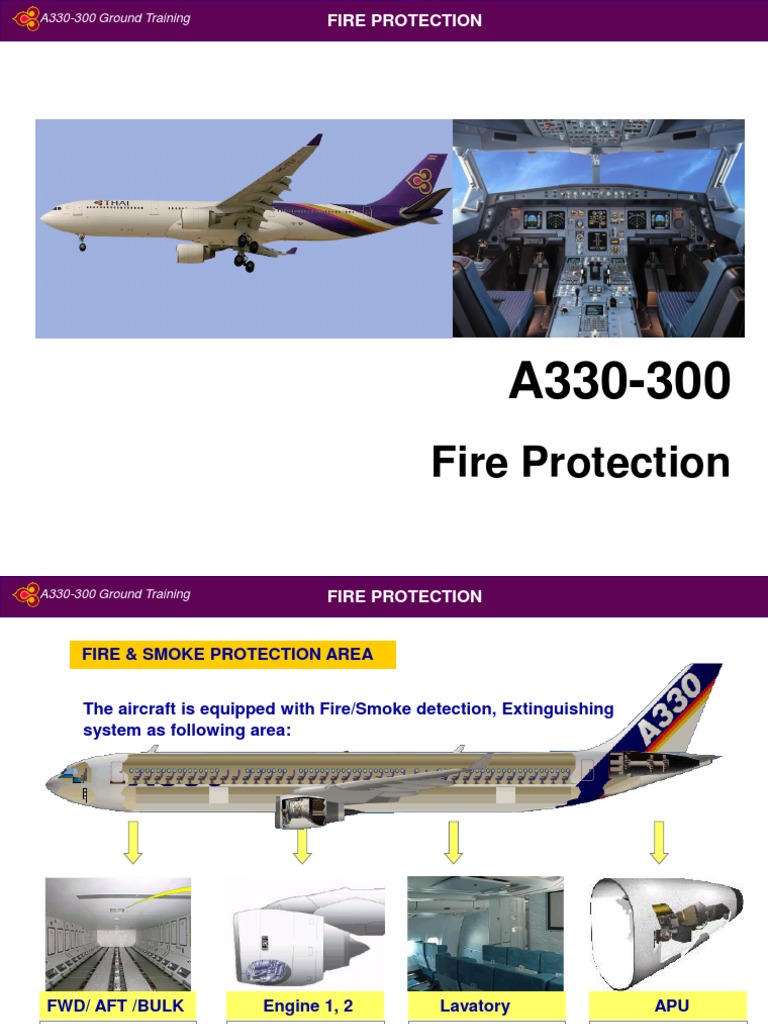 A330-300 Ground Training

FIRE PROTECTION

THAI

A330-300

Fire Protection

A330-300 Ground Training

FIRE PROTECTION

FIRE & SMOKE PROTECTION AREA

The aircraft is equipped with Fire/Smoke detection, Extinguishing system as following area:

A330

FWD/ AFT /BULK

Engine 1, 2

Lavatory

APU